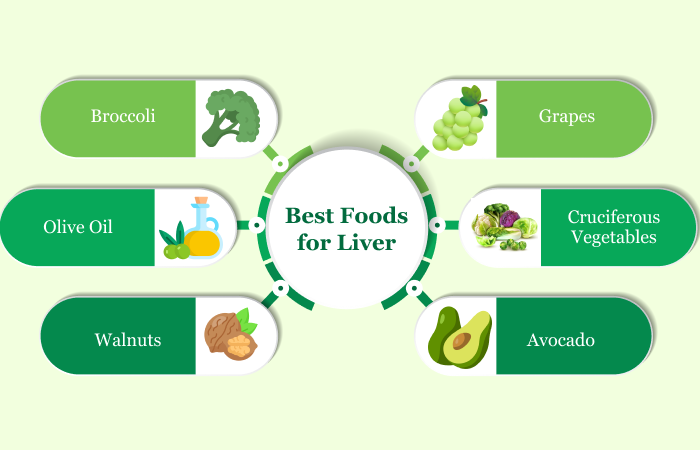 Best Foods for Liver

Broccoli

Olive Oil

Walnuts

Grapes

Cruciferous Vegetables

Avocado